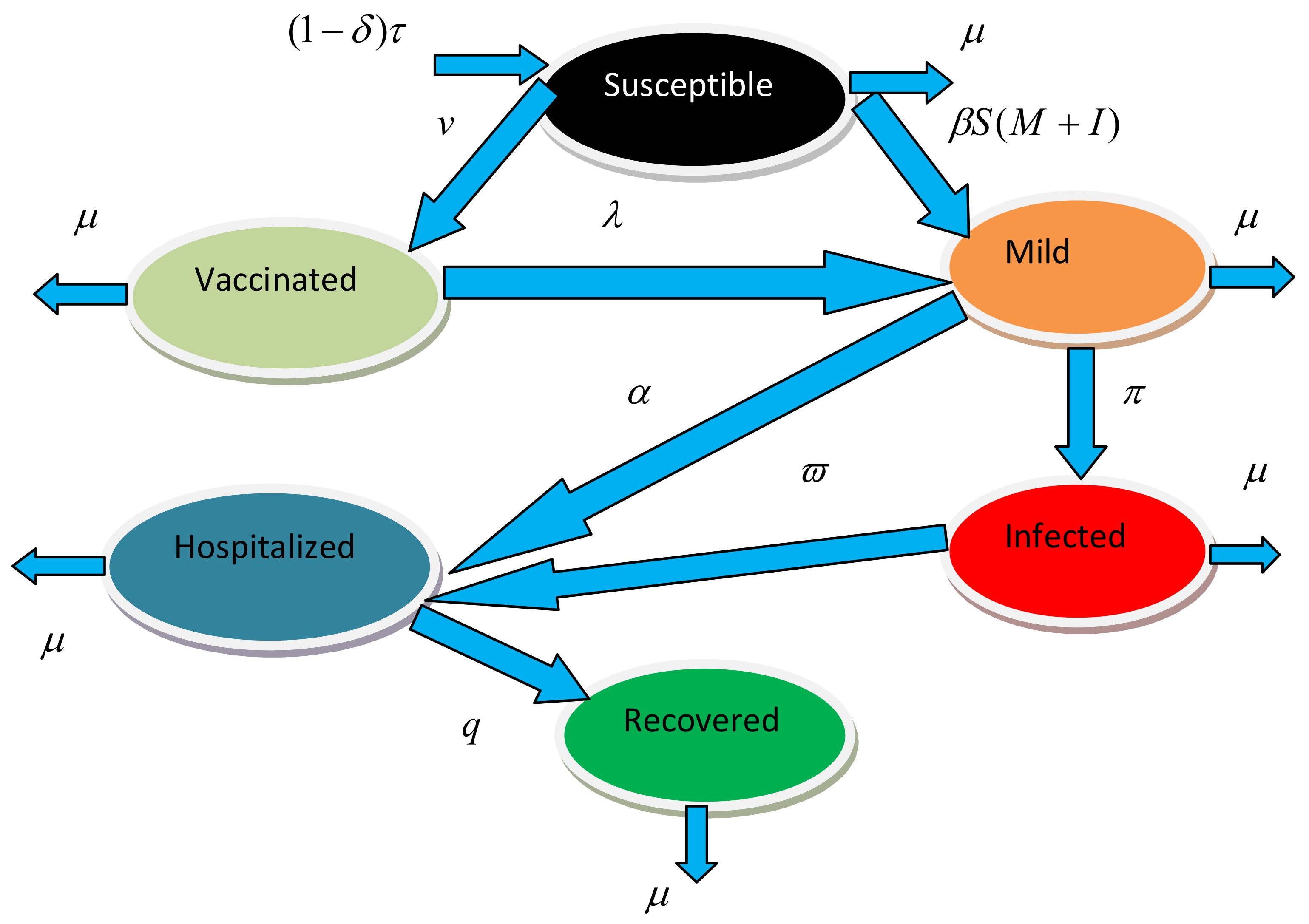 $(1-\delta)\tau$

Susceptible

$\mu$

$v$

$\beta S(M+I)$

$\mu$

$\lambda$

$\mu$

Vaccinated

Mild

$\alpha$

$\pi$

$\varpi$

$\mu$

Hospitalized

Infected

$\mu$

$q$

Recovered

$\mu$